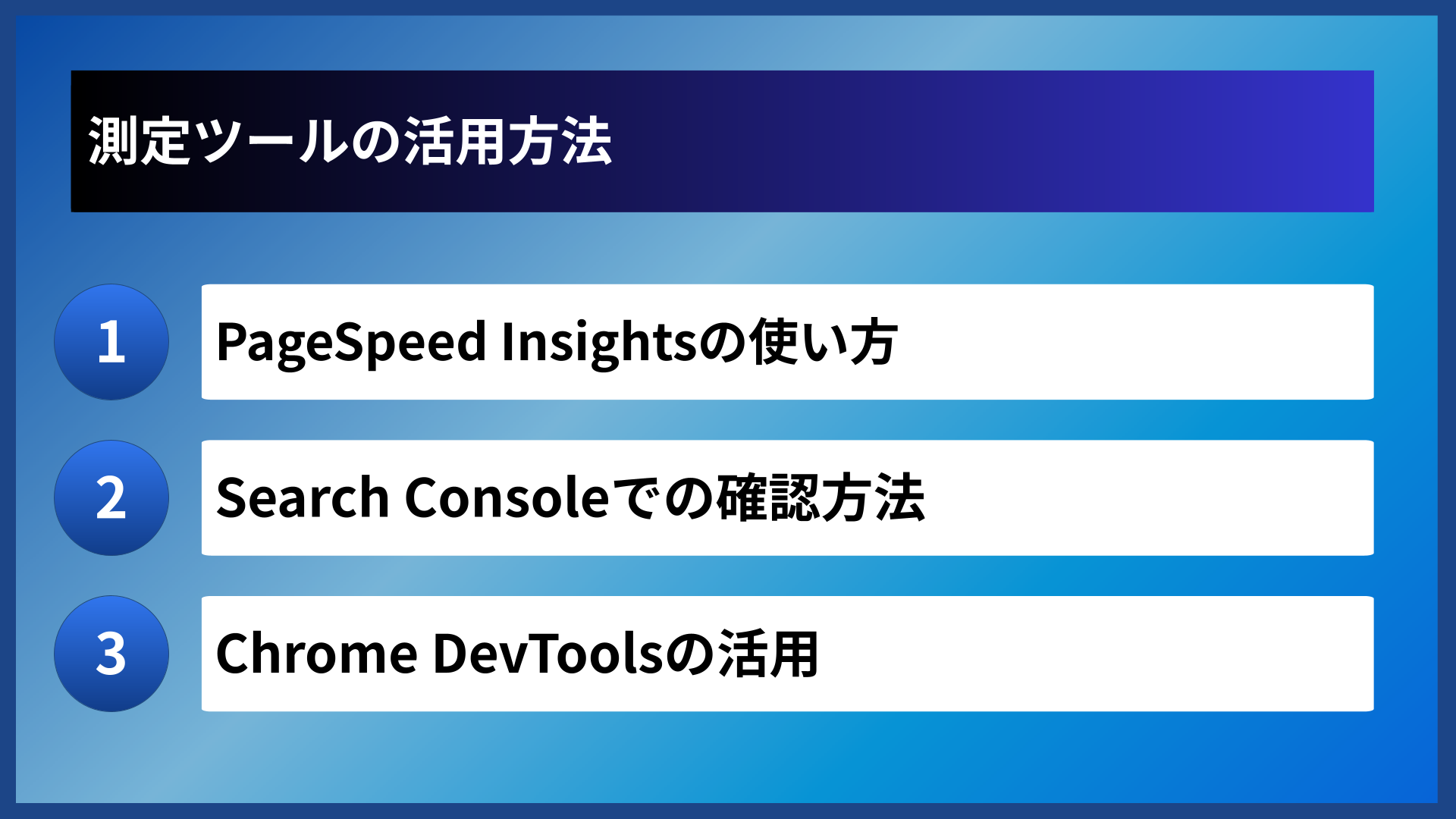 測定ツールの活用方法

1 PageSpeed Insightsの使い方

2 Search Consoleでの確認方法

3 Chrome DevToolsの活用